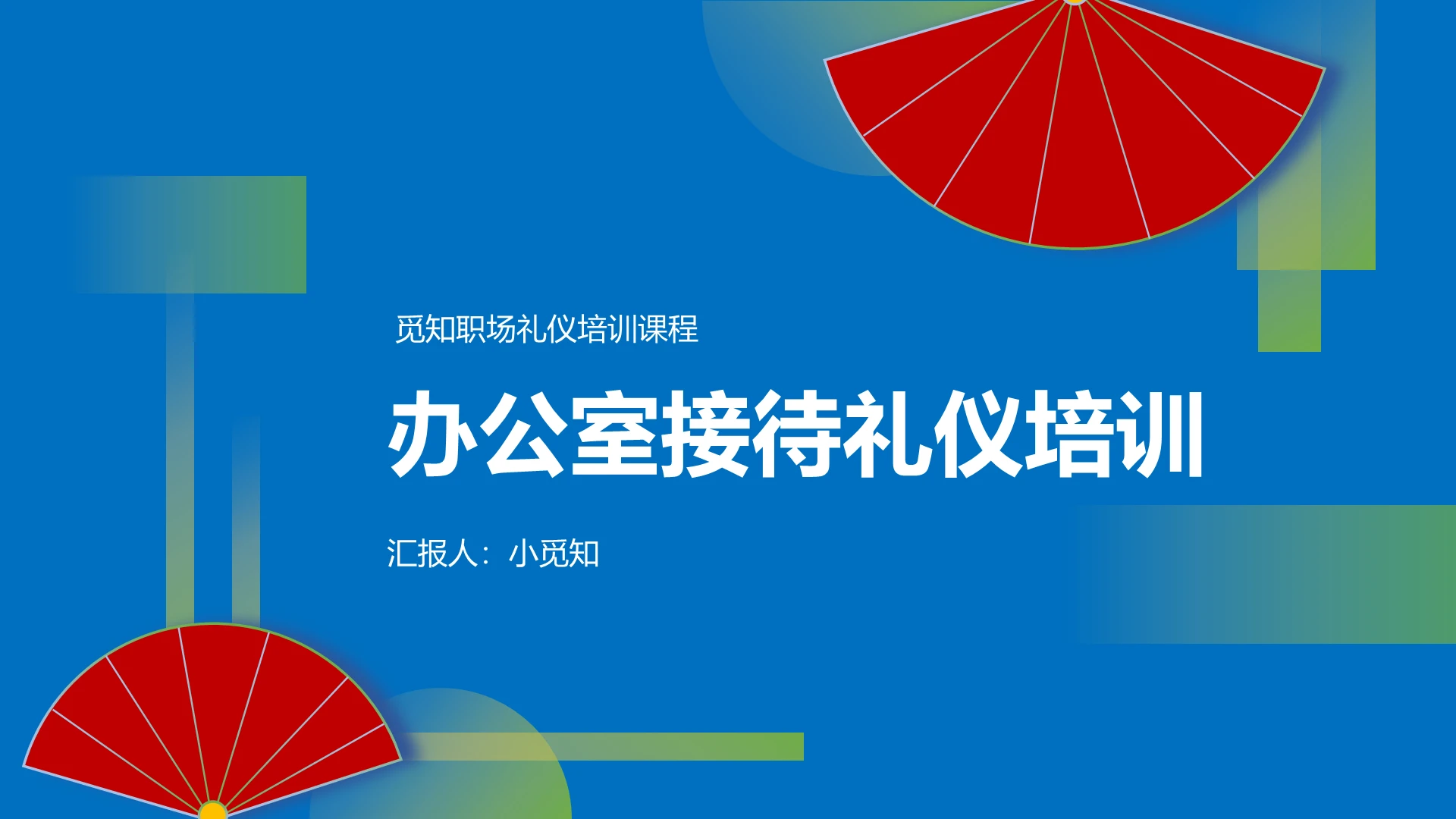 觅知职场礼仪培训课程

办公室接待礼仪培训

汇报人：小觅知